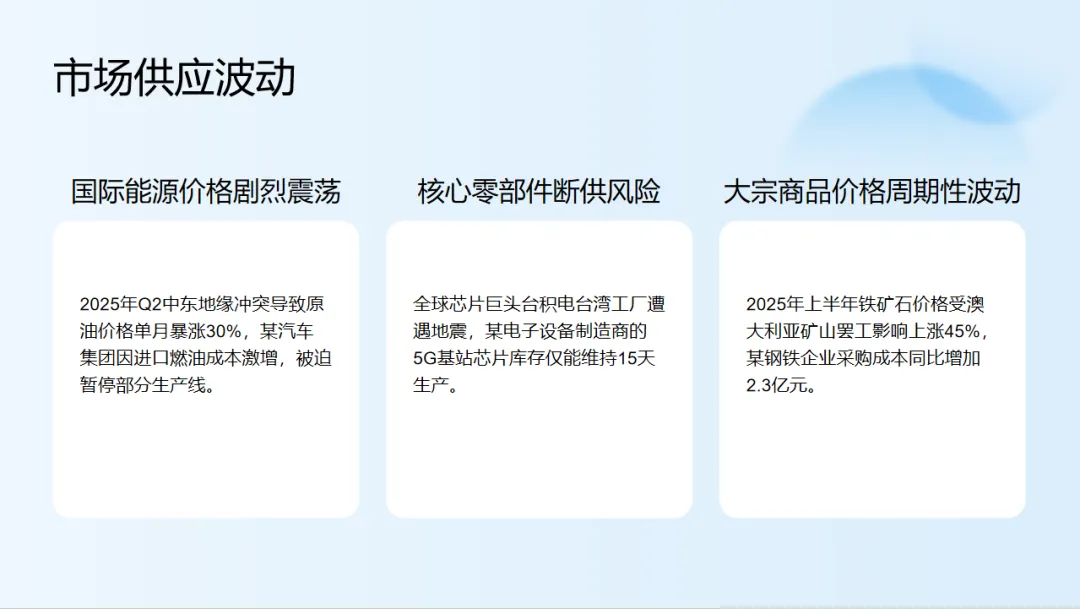 市场供应波动

国际能源价格剧烈震荡

2025年Q2中东地缘冲突导致原油价格单月暴涨30%，某汽车集团因进口燃油成本激增，被迫暂停部分生产线。

核心零部件断供风险

全球芯片巨头台积电台湾工厂遭遇地震，某电子设备制造商的5G基站芯片库存仅能维持15天生产。

大宗商品价格周期性波动

2025年上半年铁矿石价格受澳大利亚矿山罢工影响上涨45%，某钢铁企业采购成本同比增加2.3亿元。